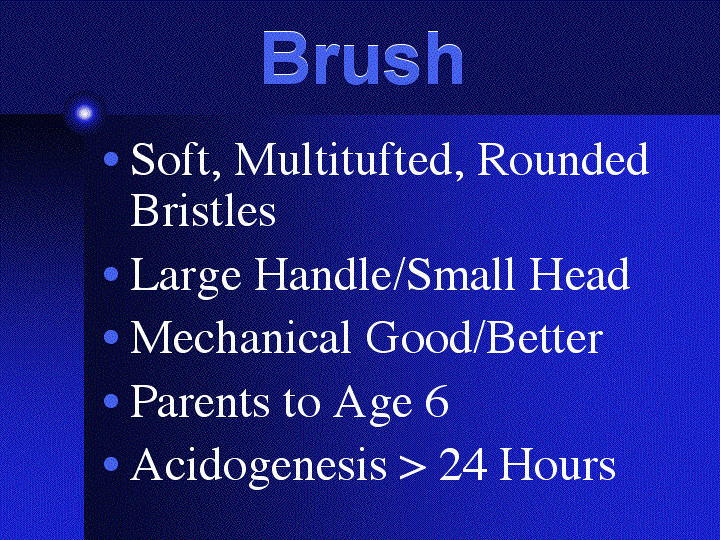 Brush

• Soft, Multitufted, Rounded Bristles
• Large Handle/Small Head
• Mechanical Good/Better
• Parents to Age 6
• Acidogenesis > 24 Hours